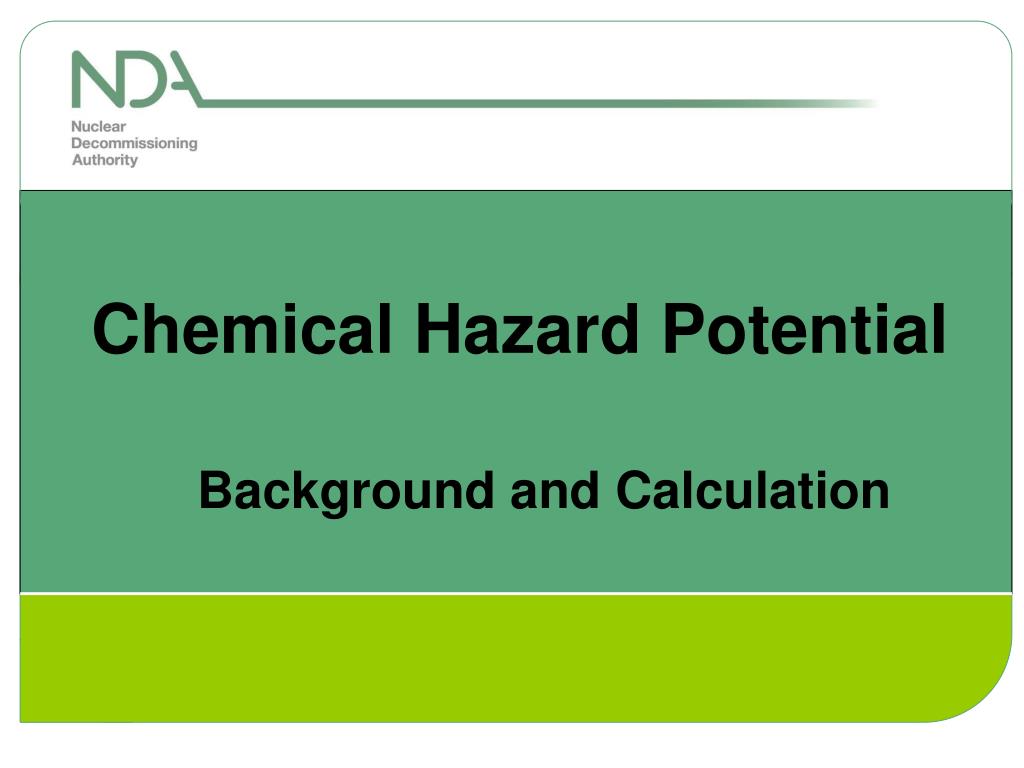 NDA

Nuclear Decommissioning Authority

Chemical Hazard Potential

Background and Calculation